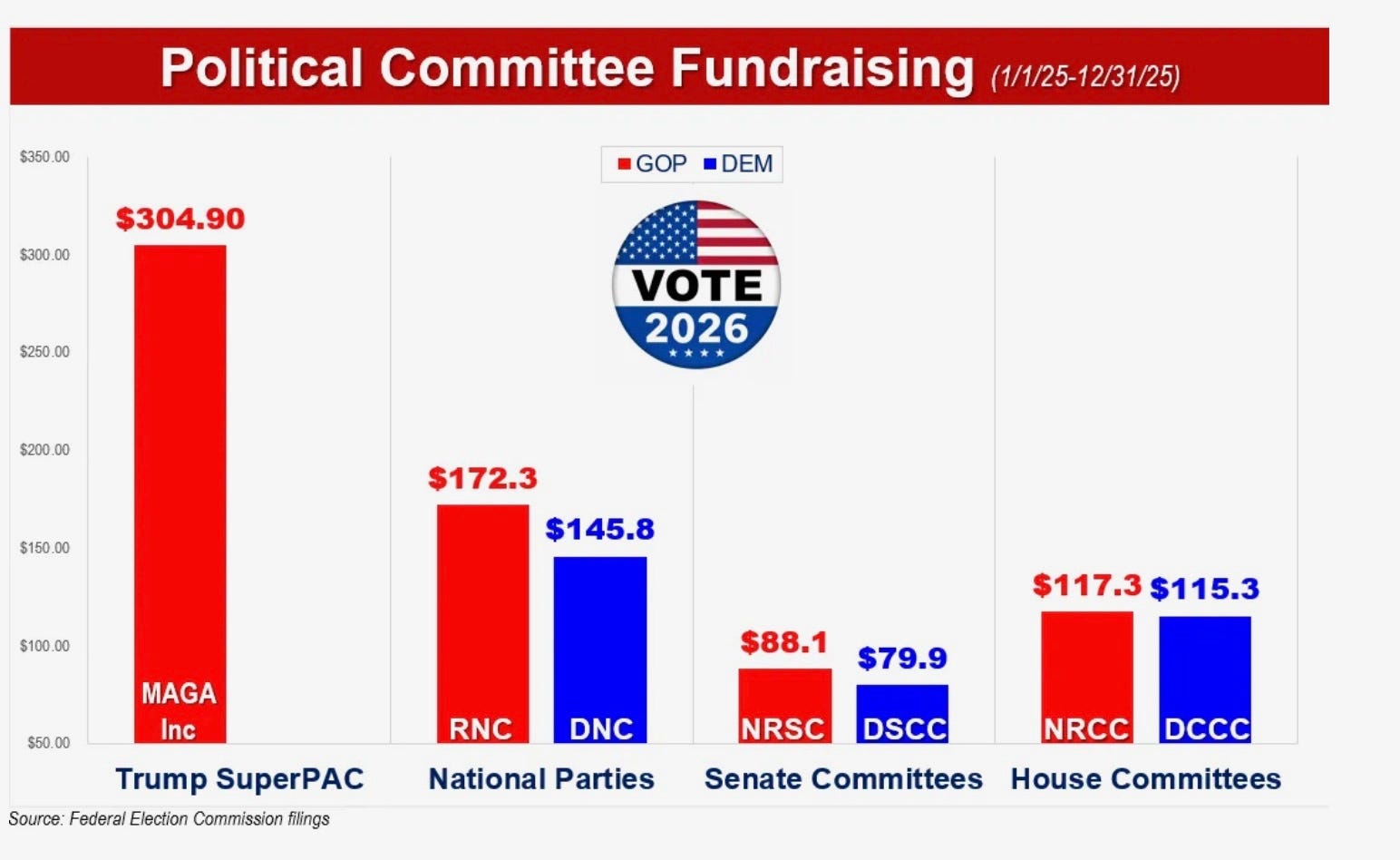 Political Committee Fundraising (1/1/25-12/31/25)

GOP DEM

VOTE 2026

$350.00
$300.00
$250.00
$200.00
$150.00
$100.00
$50.00

$304.90
MAGA Inc

$172.3
RNC
$145.8
DNC

$88.1
NRSC
$79.9
DSCC

$117.3
NRCC
$115.3
DCCC

Trump SuperPAC
National Parties
Senate Committees
House Committees

Source: Federal Election Commission filings